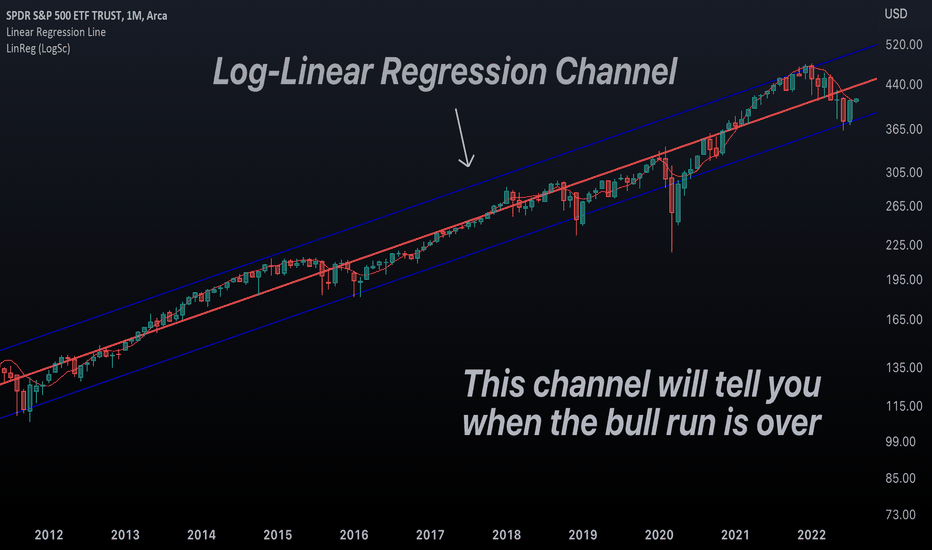 SPDR S&P 500 ETF TRUST, 1M, Arca
Linear Regression Line
LinReg (LogSc)

USD

Log-Linear Regression Channel

This channel will tell you when the bull run is over

520.00
440.00
365.00
305.00
265.00
225.00
195.00
165.00
135.00
115.00
99.00
85.00
73.00

2012 2013 2014 2015 2016 2017 2018 2019 2020 2021 2022